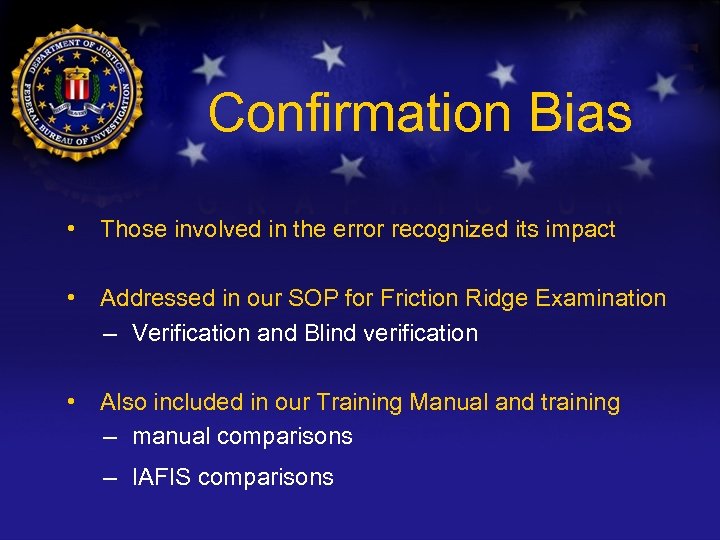 DEPARTMENT OF JUSTICE
FEDERAL BUREAU OF INVESTIGATION

Confirmation Bias

• Those involved in the error recognized its impact

• Addressed in our SOP for Friction Ridge Examination
– Verification and Blind verification

• Also included in our Training Manual and training
– manual comparisons
– IAFIS comparisons